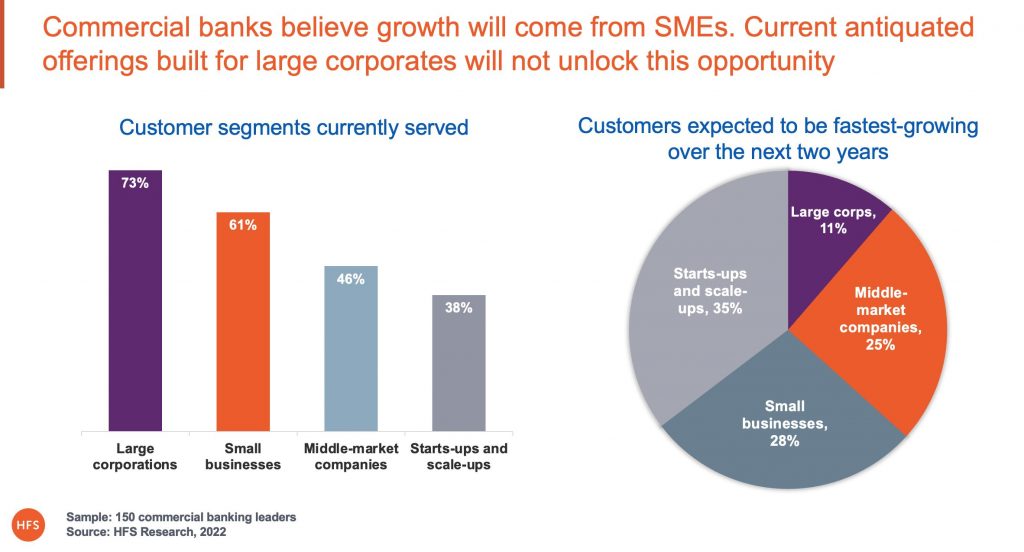 Commercial banks believe growth will come from SMEs. Current antiquated offerings built for large corporates will not unlock this opportunity

Customer segments currently served

73%
61%
46%
38%

Large corporations
Small businesses
Middle-market companies
Starts-ups and scale-ups

Customers expected to be fastest-growing over the next two years

Large corps, 11%
Middle-market companies, 25%
Small businesses, 28%
Starts-ups and scale-ups, 35%

HFS

Sample: 150 commercial banking leaders
Source: HFS Research, 2022